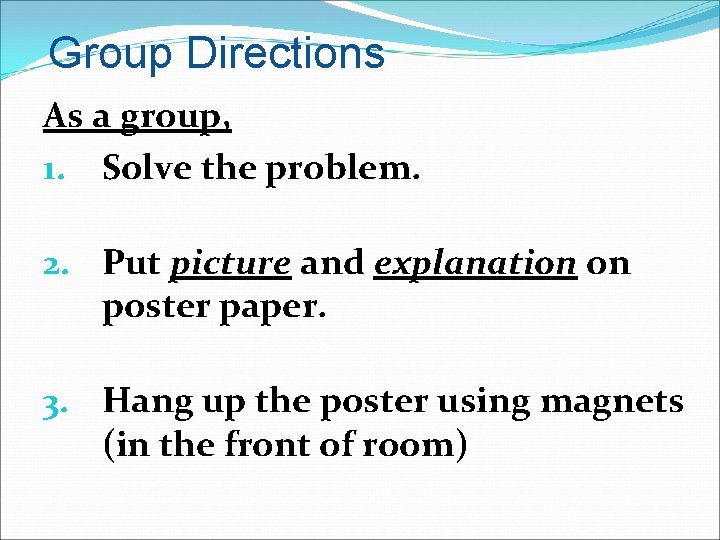 Group Directions

As a group,

1. Solve the problem.

2. Put picture and explanation on poster paper.

3. Hang up the poster using magnets (in the front of room)